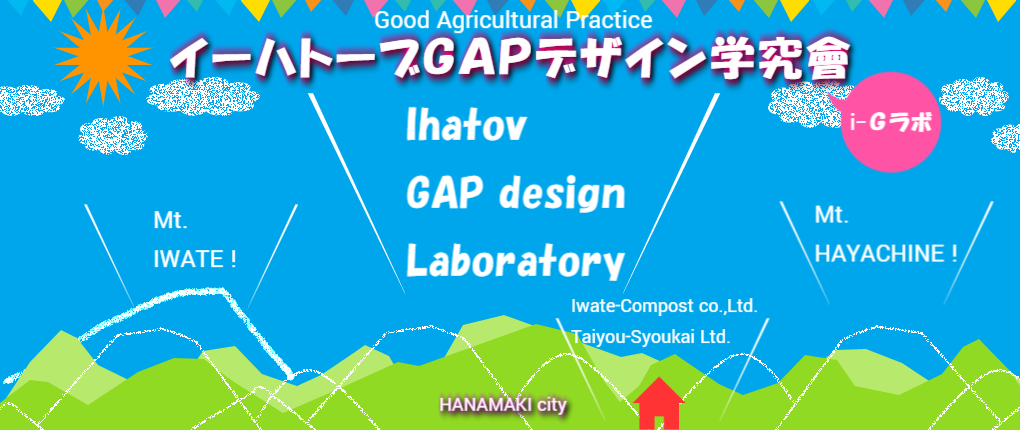 Good Agricultural Practice
イーハトーブGAPデザイン学究會

i-Gラボ

Ihatov
GAP design
Laboratory

Mt.
IWATE !

Mt.
HAYACHINE !

Iwate-Compost co.,Ltd.
Taiyou-Syoukai Ltd.

HANAMAKI city